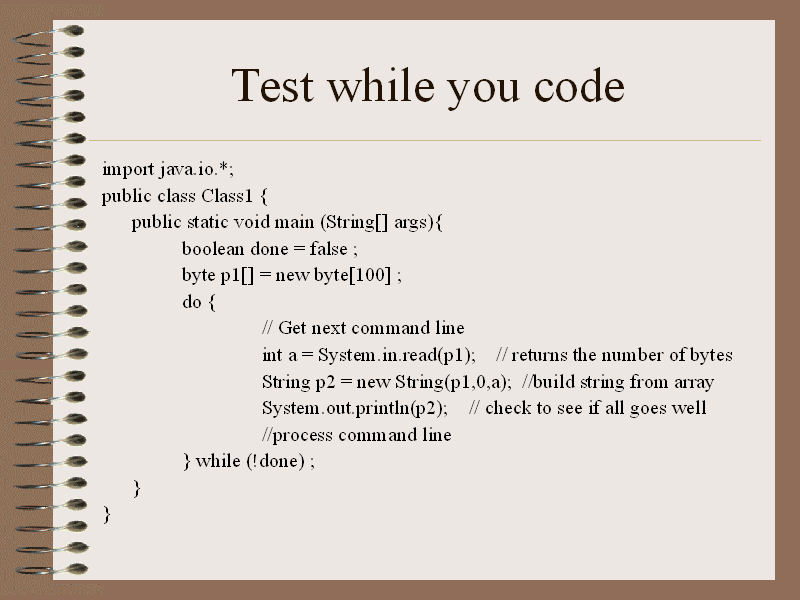 Test while you code

import java.io.*;
public class Class1 {
public static void main (String[] args){
boolean done = false ;
byte p1[] = new byte[100] ;
do {
// Get next command line
int a = System.in.read(p1);    // returns the number of bytes
String p2 = new String(p1,0,a);  //build string from array
System.out.println(p2);    // check to see if all goes well
//process command line
} while (!done) ;
}
}